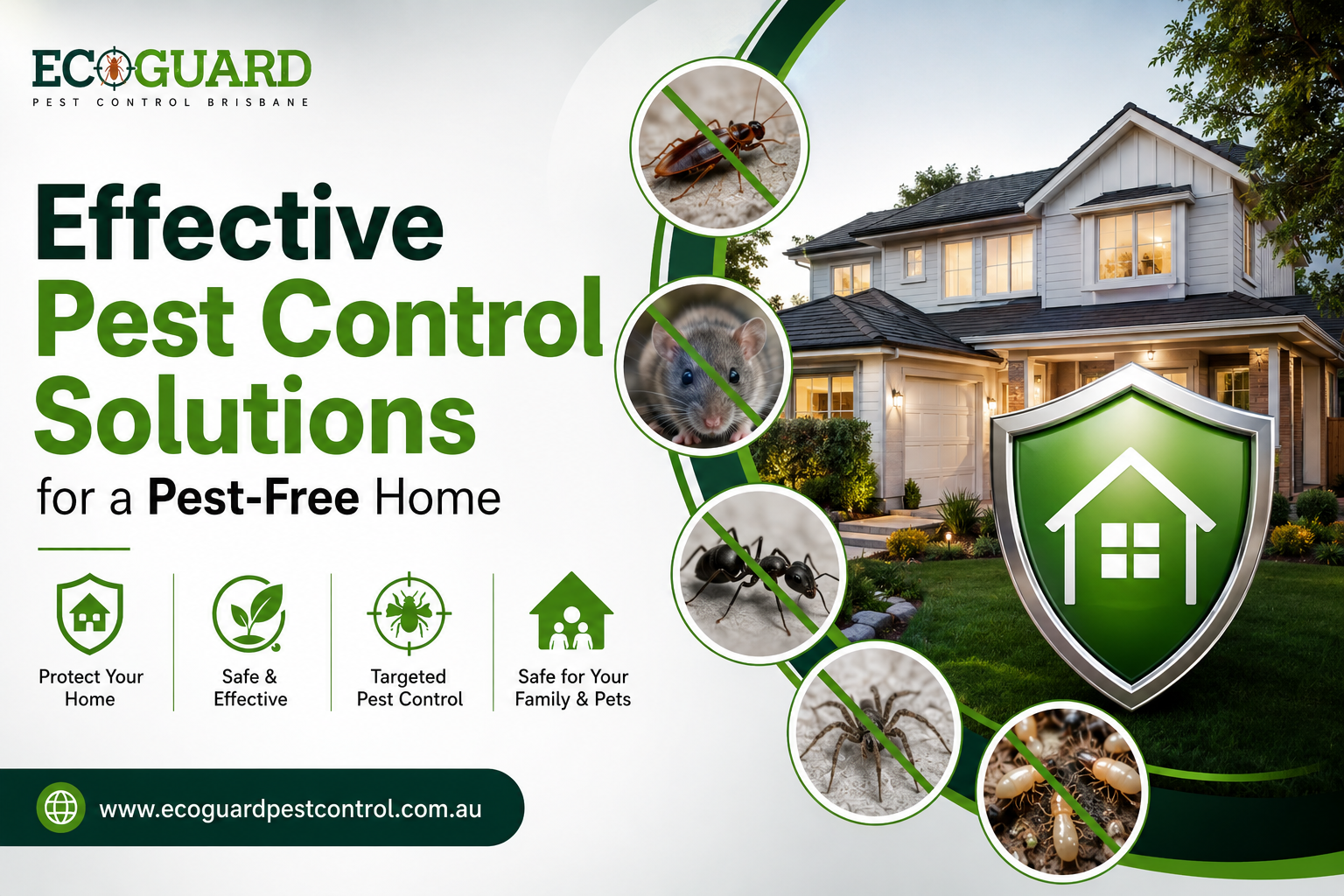 ECOGUARD
PEST CONTROL BRISBANE

Effective
Pest Control
Solutions
for a Pest-Free Home

Protect Your Home

Safe & Effective

Targeted Pest Control

Safe for Your Family & Pets

www.ecoguardpestcontrol.com.au